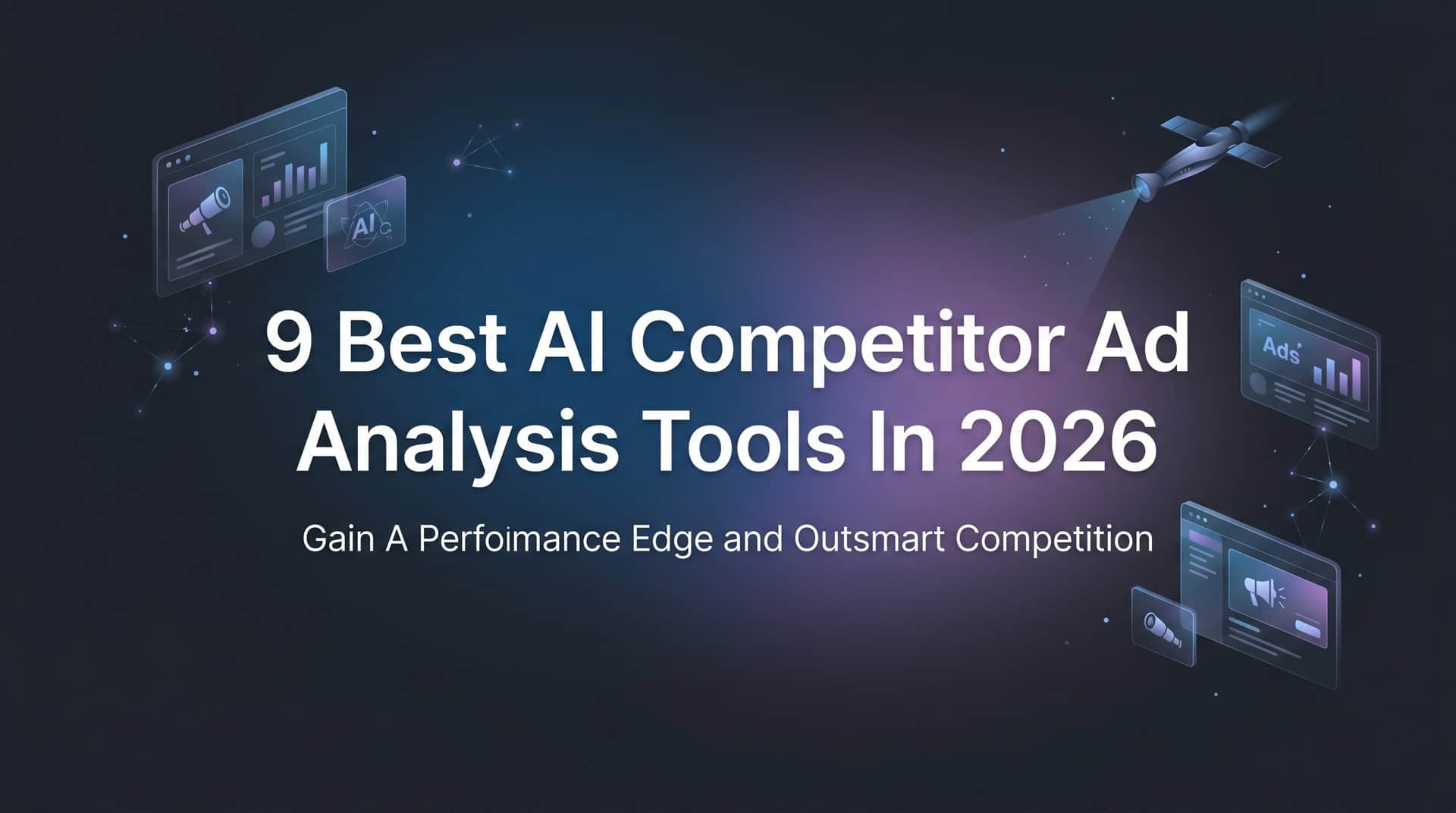 AI

Ads

9 Best AI Competitor Ad Analysis Tools In 2026

Gain A Perfoimance Edge and Outsmart Competition